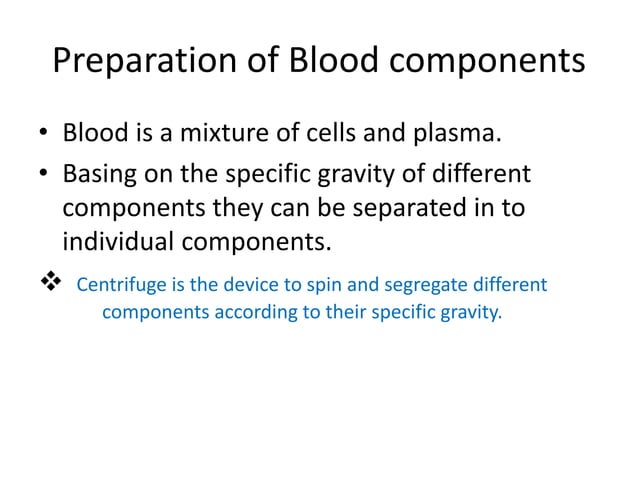 Preparation of Blood components

• Blood is a mixture of cells and plasma.
• Basing on the specific gravity of different components they can be separated in to individual components.

❖ Centrifuge is the device to spin and segregate different components according to their specific gravity.